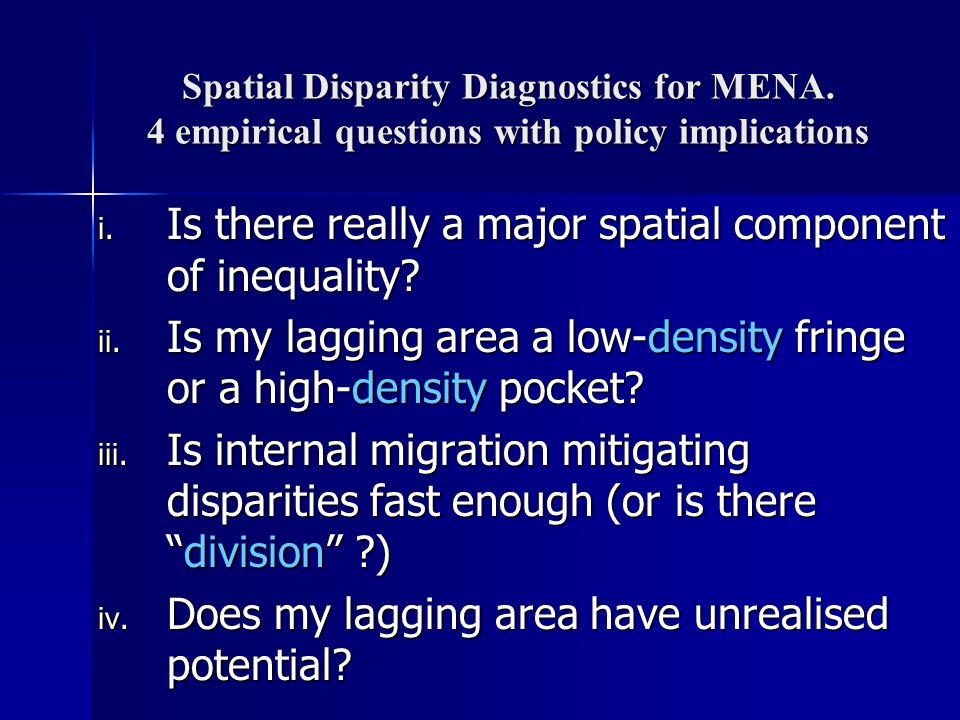 Spatial Disparity Diagnostics for MENA.
4 empirical questions with policy implications

i. Is there really a major spatial component of inequality?

ii. Is my lagging area a low-density fringe or a high-density pocket?

iii. Is internal migration mitigating disparities fast enough (or is there “division” ?)

iv. Does my lagging area have unrealised potential?